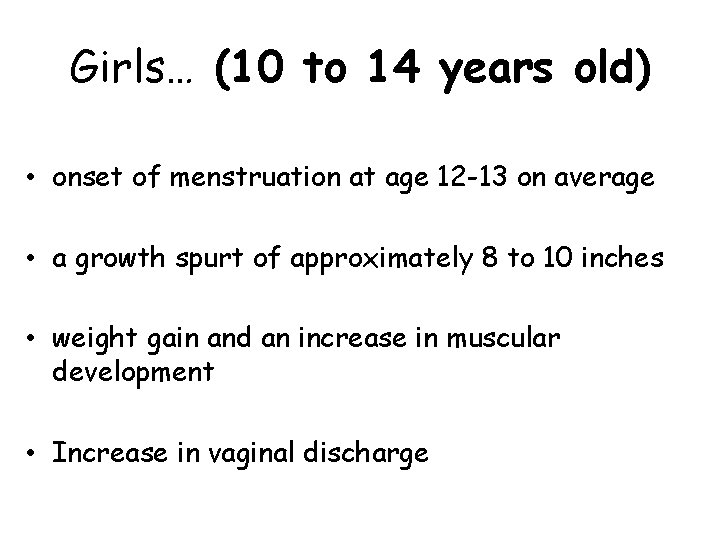 Girls… (10 to 14 years old)

• onset of menstruation at age 12-13 on average

• a growth spurt of approximately 8 to 10 inches

• weight gain and an increase in muscular development

• Increase in vaginal discharge